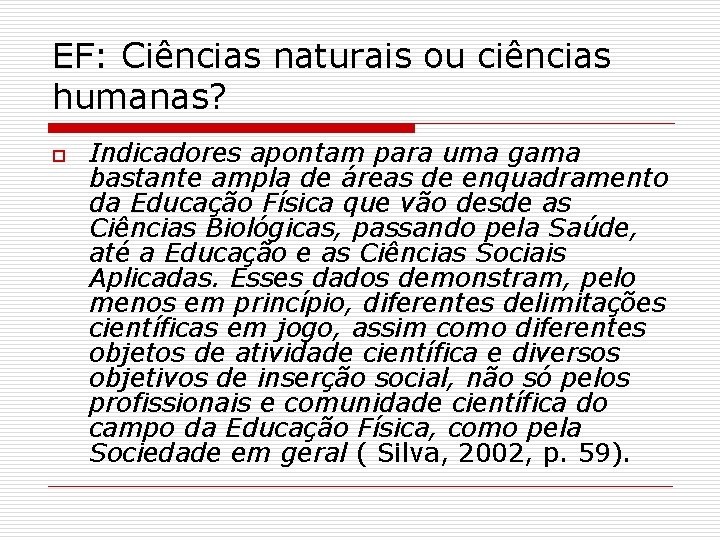 EF: Ciências naturais ou ciências humanas?

Indicadores apontam para uma gama bastante ampla de áreas de enquadramento da Educação Física que vão desde as Ciências Biológicas, passando pela Saúde, até a Educação e as Ciências Sociais Aplicadas. Esses dados demonstram, pelo menos em princípio, diferentes delimitações científicas em jogo, assim como diferentes objetos de atividade científica e diversos objetivos de inserção social, não só pelos profissionais e comunidade científica do campo da Educação Física, como pela Sociedade em geral ( Silva, 2002, p. 59).